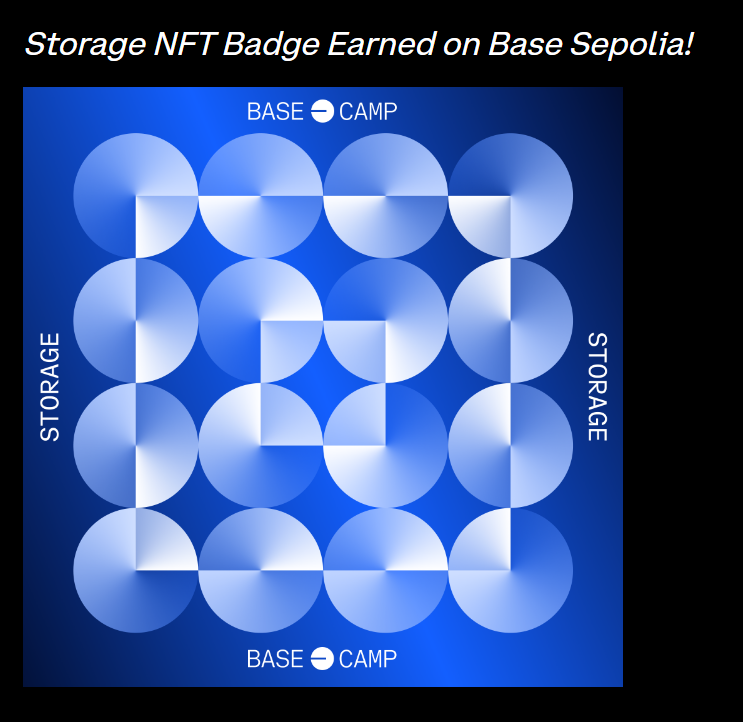 Storage NFT Badge Earned on Base Sepolia!

BASE CAMP

STORAGE

STORAGE

BASE CAMP